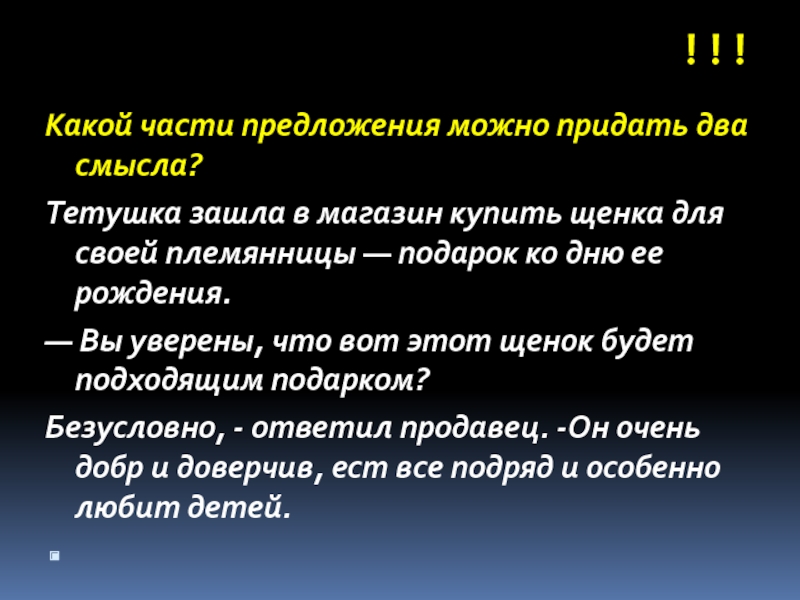 ! ! !

Какой части предложения можно придать два смысла?

Тетушка зашла в магазин купить щенка для своей племянницы — подарок ко дню ее рождения.

— Вы уверены, что вот этот щенок будет подходящим подарком?

Безусловно, - ответил продавец. -Он очень добр и доверчив, ест все подряд и особенно любит детей.